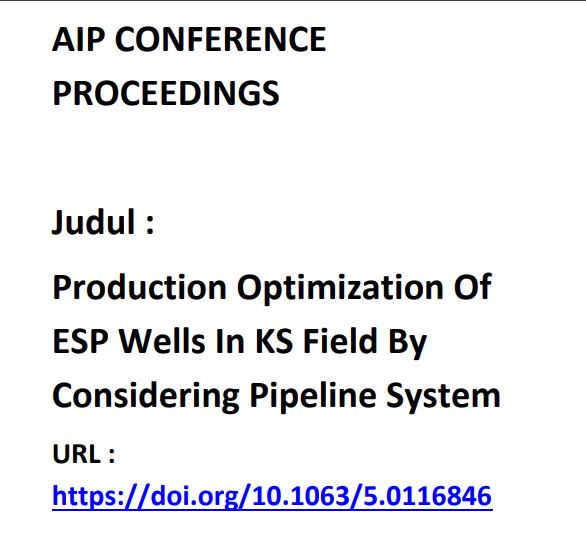 AIP CONFERENCE PROCEEDINGS

Judul :

Production Optimization Of ESP Wells In KS Field By Considering Pipeline System

URL :

https://doi.org/10.1063/5.0116846